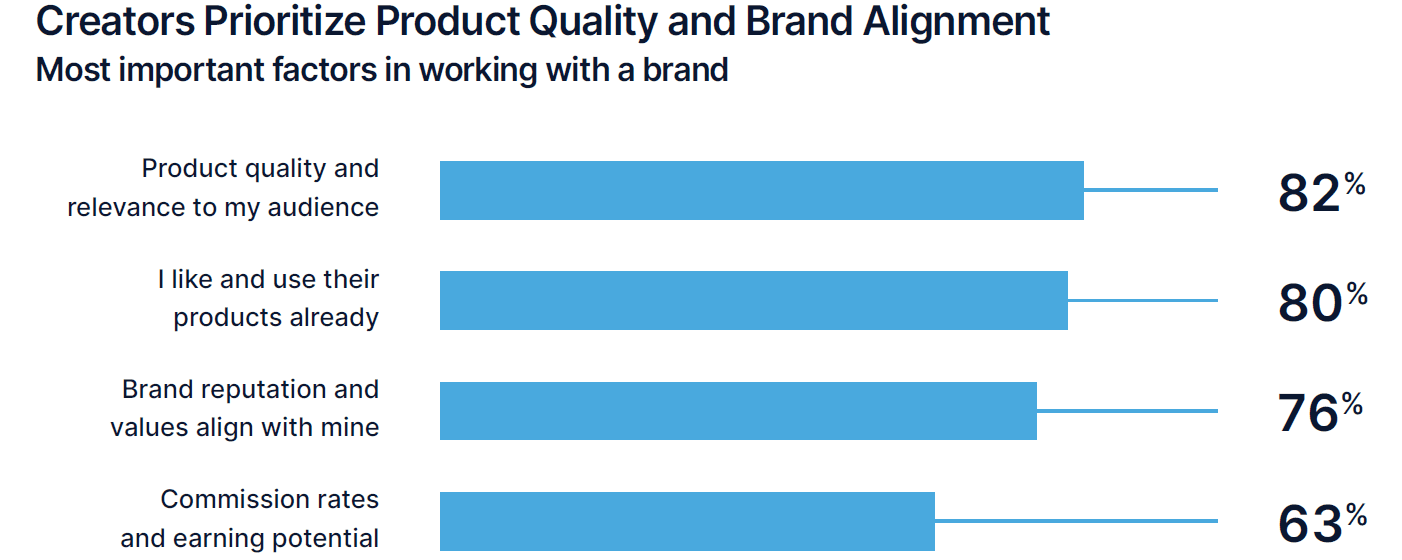 Creators Prioritize Product Quality and Brand Alignment
Most important factors in working with a brand

Product quality and relevance to my audience 82%

I like and use their products already 80%

Brand reputation and values align with mine 76%

Commission rates and earning potential 63%